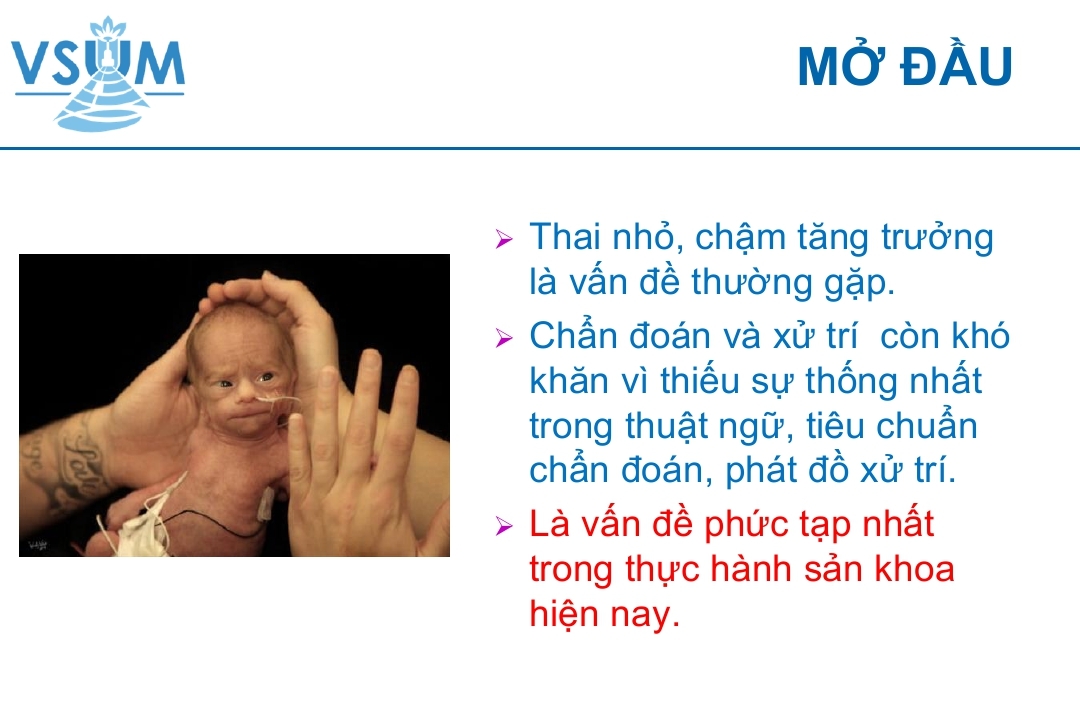 VSUM

MỞ ĐẦU

➢ Thai nhỏ, chậm tăng trưởng là vấn đề thường gặp.

➢ Chẩn đoán và xử trí  còn khó khăn vì thiếu sự thống nhất trong thuật ngữ, tiêu chuẩn chẩn đoán, phát đồ xử trí.

➢ Là vấn đề phức tạp nhất trong thực hành sản khoa hiện nay.